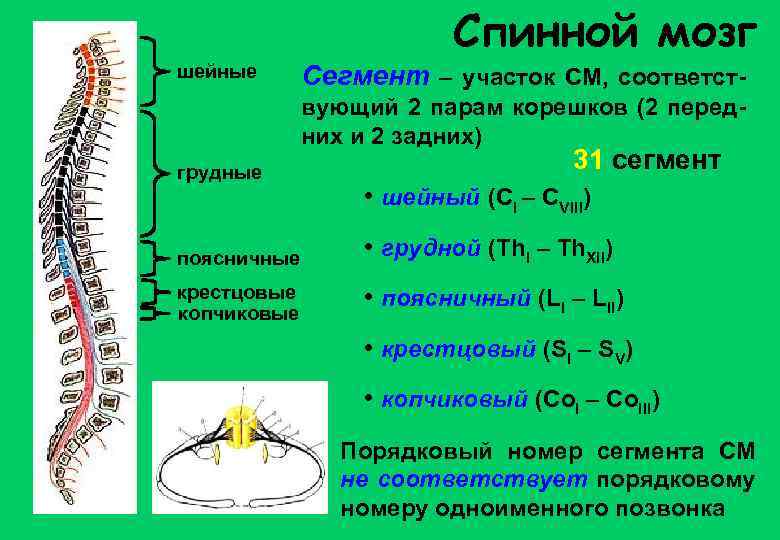 Спинной мозг

шейные

грудные

поясничные

крестцовые

копчиковые

Сегмент – участок СМ, соответствующий 2 парам корешков (2 передних и 2 задних)

31 сегмент

• шейный ($C_I$ – $C_{VIII}$)

• грудной ($Th_I$ – $Th_{XII}$)

• поясничный ($L_I$ – $L_{II}$)

• крестцовый ($S_I$ – $S_V$)

• копчиковый ($Co_I$ – $Co_{III}$)

Порядковый номер сегмента СМ не соответствует порядковому номеру одноименного позвонка